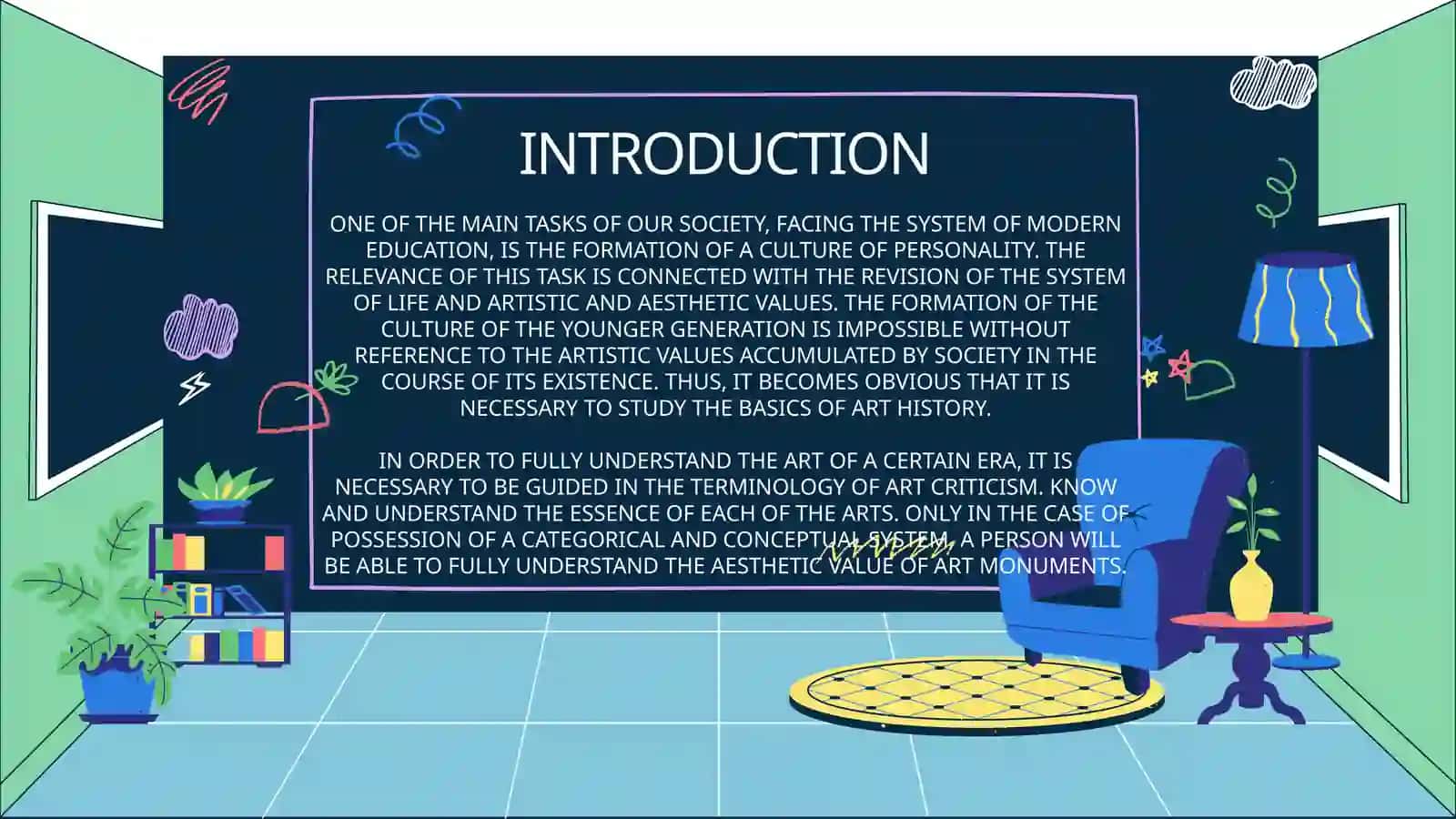 INTRODUCTION

ONE OF THE MAIN TASKS OF OUR SOCIETY, FACING THE SYSTEM OF MODERN EDUCATION, IS THE FORMATION OF A CULTURE OF PERSONALITY. THE RELEVANCE OF THIS TASK IS CONNECTED WITH THE REVISION OF THE SYSTEM OF LIFE AND ARTISTIC AND AESTHETIC VALUES. THE FORMATION OF THE CULTURE OF THE YOUNGER GENERATION IS IMPOSSIBLE WITHOUT REFERENCE TO THE ARTISTIC VALUES ACCUMULATED BY SOCIETY IN THE COURSE OF ITS EXISTENCE. THUS, IT BECOMES OBVIOUS THAT IT IS NECESSARY TO STUDY THE BASICS OF ART HISTORY.

IN ORDER TO FULLY UNDERSTAND THE ART OF A CERTAIN ERA, IT IS NECESSARY TO BE GUIDED IN THE TERMINOLOGY OF ART CRITICISM. KNOW AND UNDERSTAND THE ESSENCE OF EACH OF THE ARTS. ONLY IN THE CASE OF POSSESSION OF A CATEGORICAL AND CONCEPTUAL SYSTEM, A PERSON WILL BE ABLE TO FULLY UNDERSTAND THE AESTHETIC VALUE OF ART MONUMENTS.